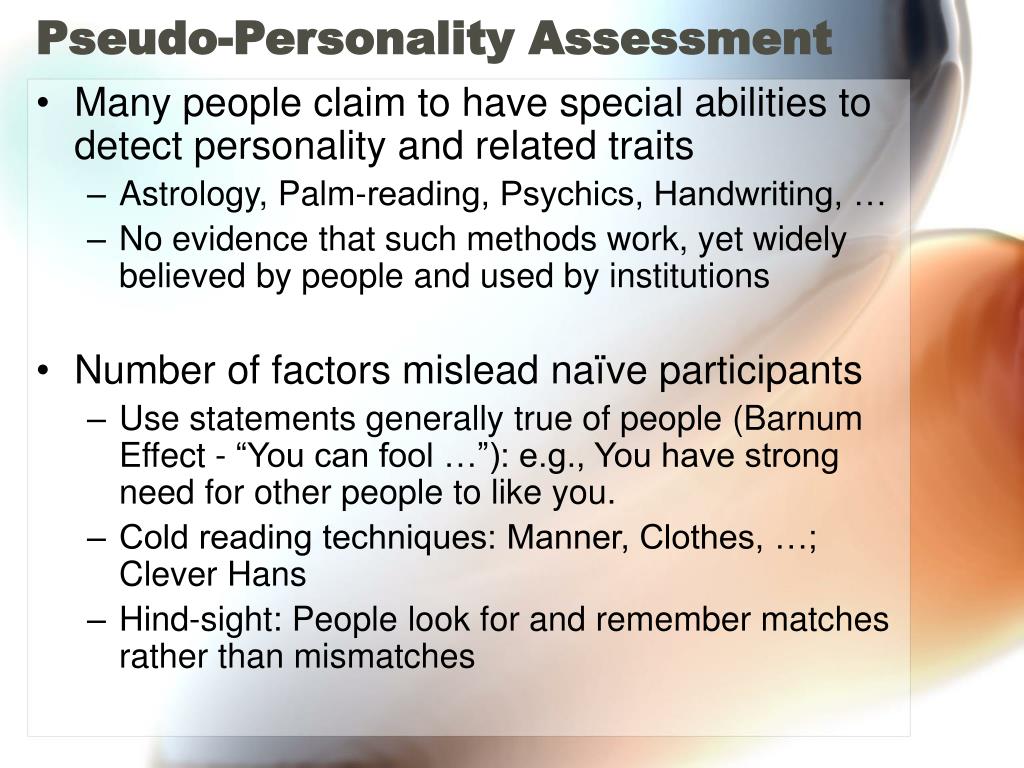 Pseudo-Personality Assessment

• Many people claim to have special abilities to detect personality and related traits
– Astrology, Palm-reading, Psychics, Handwriting, …
– No evidence that such methods work, yet widely believed by people and used by institutions

• Number of factors mislead naïve participants
– Use statements generally true of people (Barnum Effect - “You can fool …”): e.g., You have strong need for other people to like you.
– Cold reading techniques: Manner, Clothes, …; Clever Hans
– Hind-sight: People look for and remember matches rather than mismatches